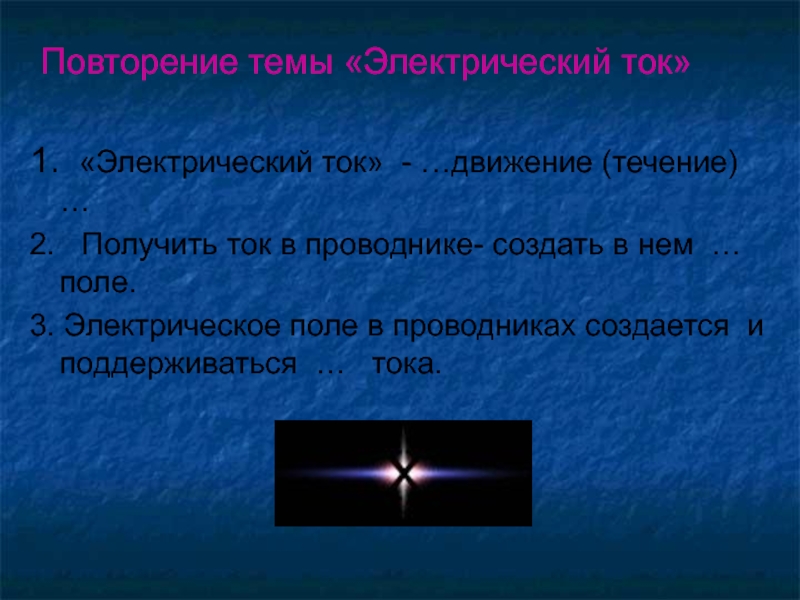 Повторение темы «Электрический ток»

1. «Электрический ток» - …движение (течение) …

2. Получить ток в проводнике- создать в нем … поле.

3. Электрическое поле в проводниках создается и поддерживаться … тока.